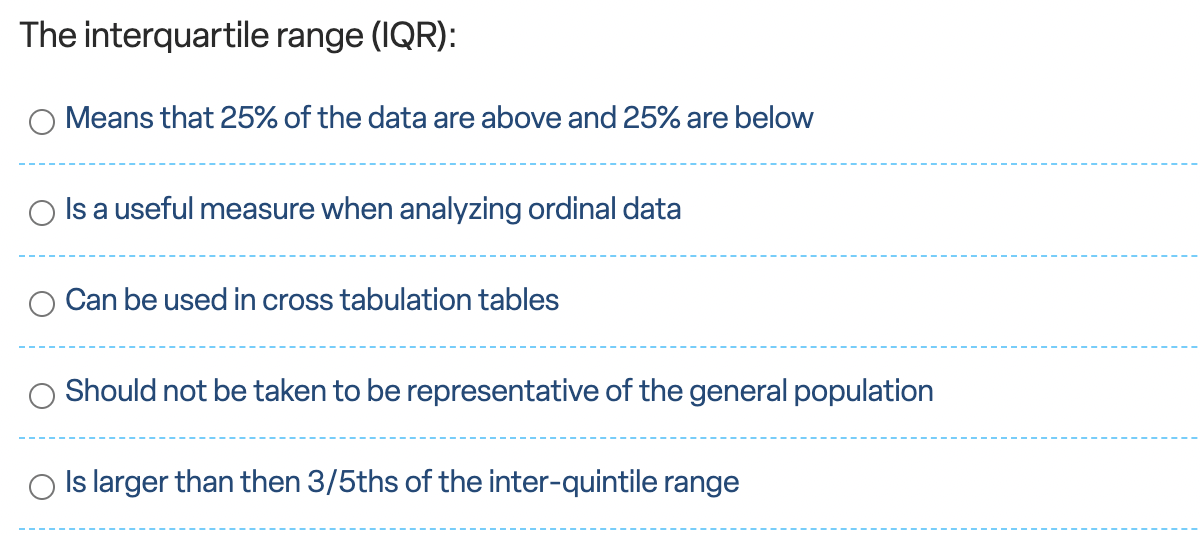 The interquartile range (IQR):

Means that 25% of the data are above and 25% are below

Is a useful measure when analyzing ordinal data

Can be used in cross tabulation tables

Should not be taken to be representative of the general population

Is larger than then 3/5ths of the inter-quintile range